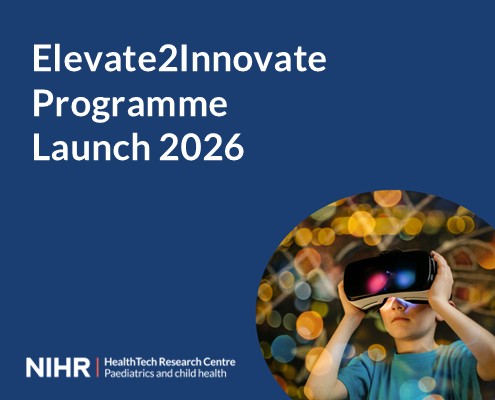 Elevate2Innovate Programme Launch 2026

NIHR | HealthTech Research Centre Paediatrics and child health